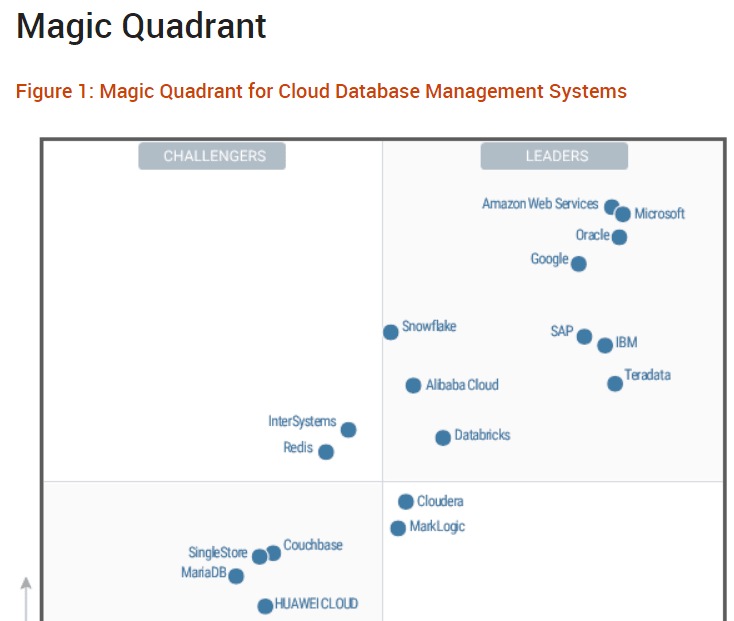 Magic Quadrant

Figure 1: Magic Quadrant for Cloud Database Management Systems

CHALLENGERS

LEADERS

Amazon Web Services
Microsoft
Oracle
Google
Snowflake
SAP
IBM
Teradata
Alibaba Cloud
InterSystems
Redis
Databricks
Cloudera
MarkLogic
SingleStore
Couchbase
MariaDB
HUAWEI CLOUD